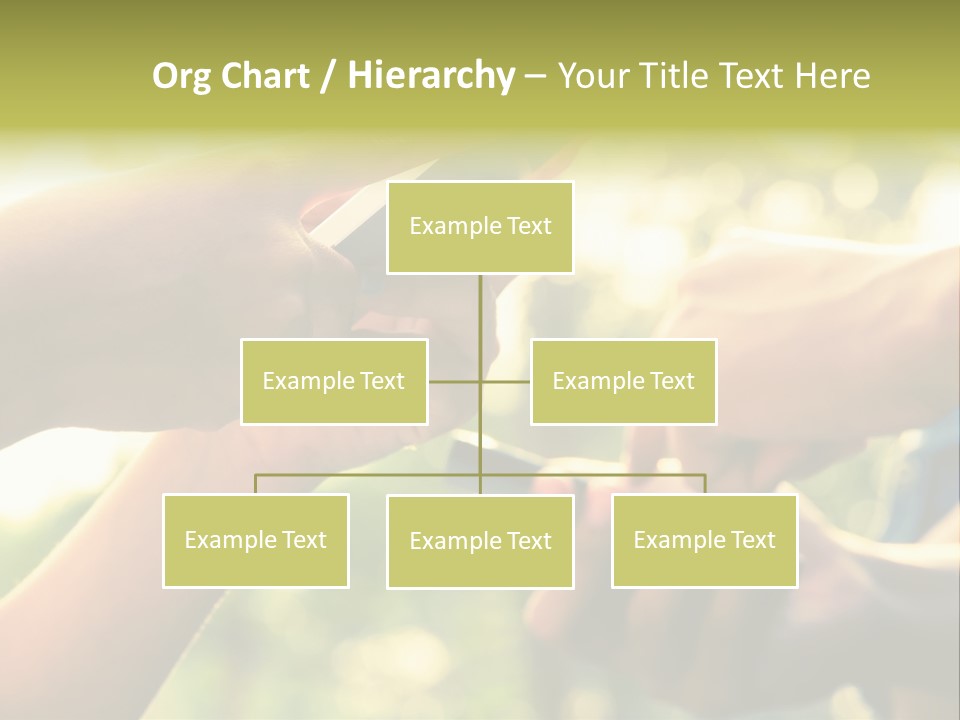 Org Chart / Hierarchy – Your Title Text Here

Example Text

Example Text

Example Text

Example Text

Example Text

Example Text